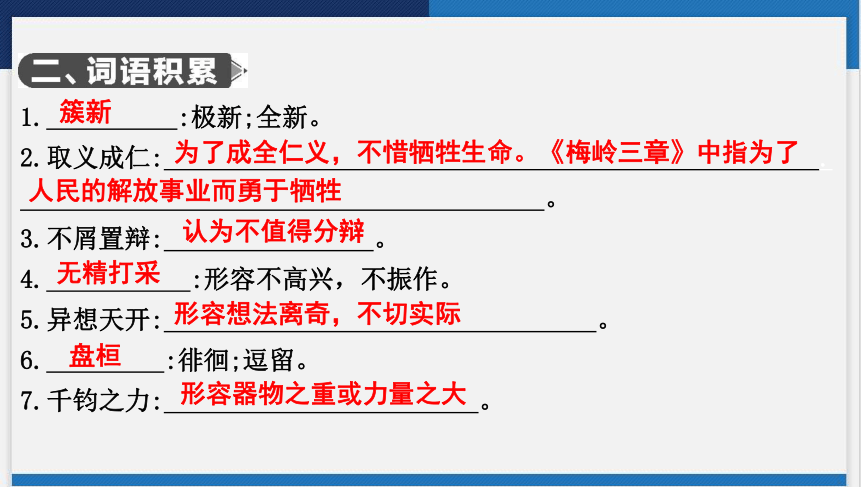 二、词语积累

1. 簇新:极新;全新。

2. 取义成仁:为了成全仁义，不惜牺牲生命。《梅岭三章》中指为了人民的解放事业而勇于牺牲。

3. 不屑置辩:认为不值得分辩。

4. 无精打采:形容不高兴，不振作。

5. 异想天开:形容想法离奇，不切实际。

6. 盘桓:徘徊;逗留。

7. 千钧之力:形容器物之重或力量之大。